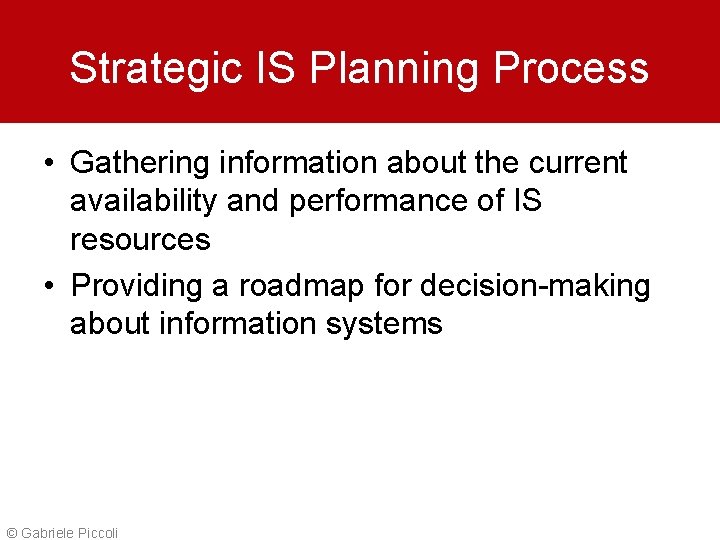 Strategic IS Planning Process

• Gathering information about the current availability and performance of IS resources

• Providing a roadmap for decision-making about information systems

© Gabriele Piccoli